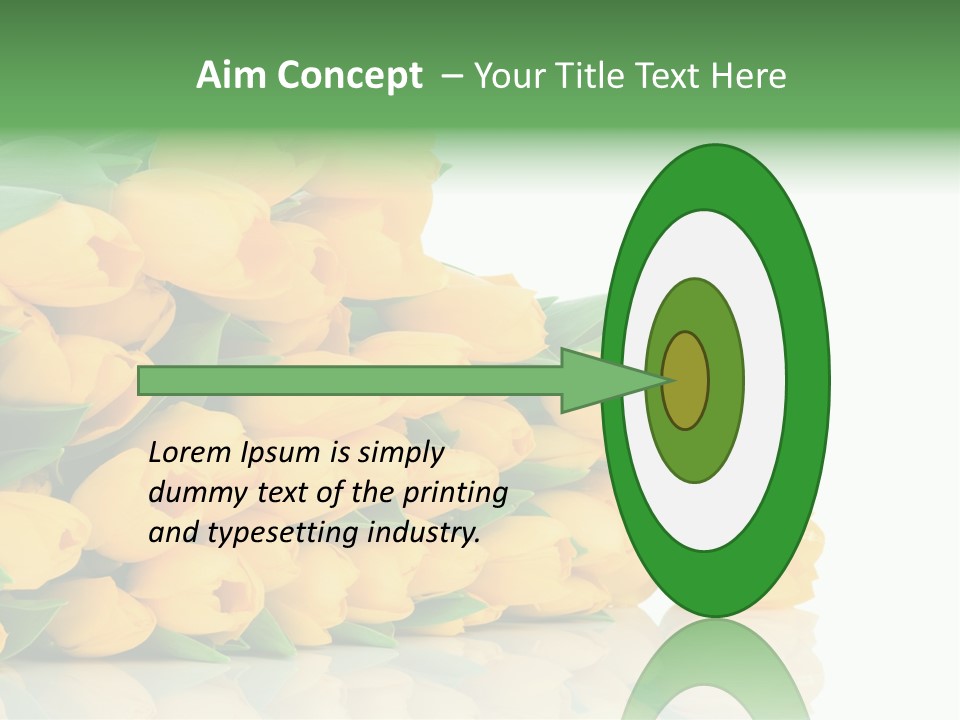 Aim Concept – Your Title Text Here

Lorem Ipsum is simply dummy text of the printing and typesetting industry.